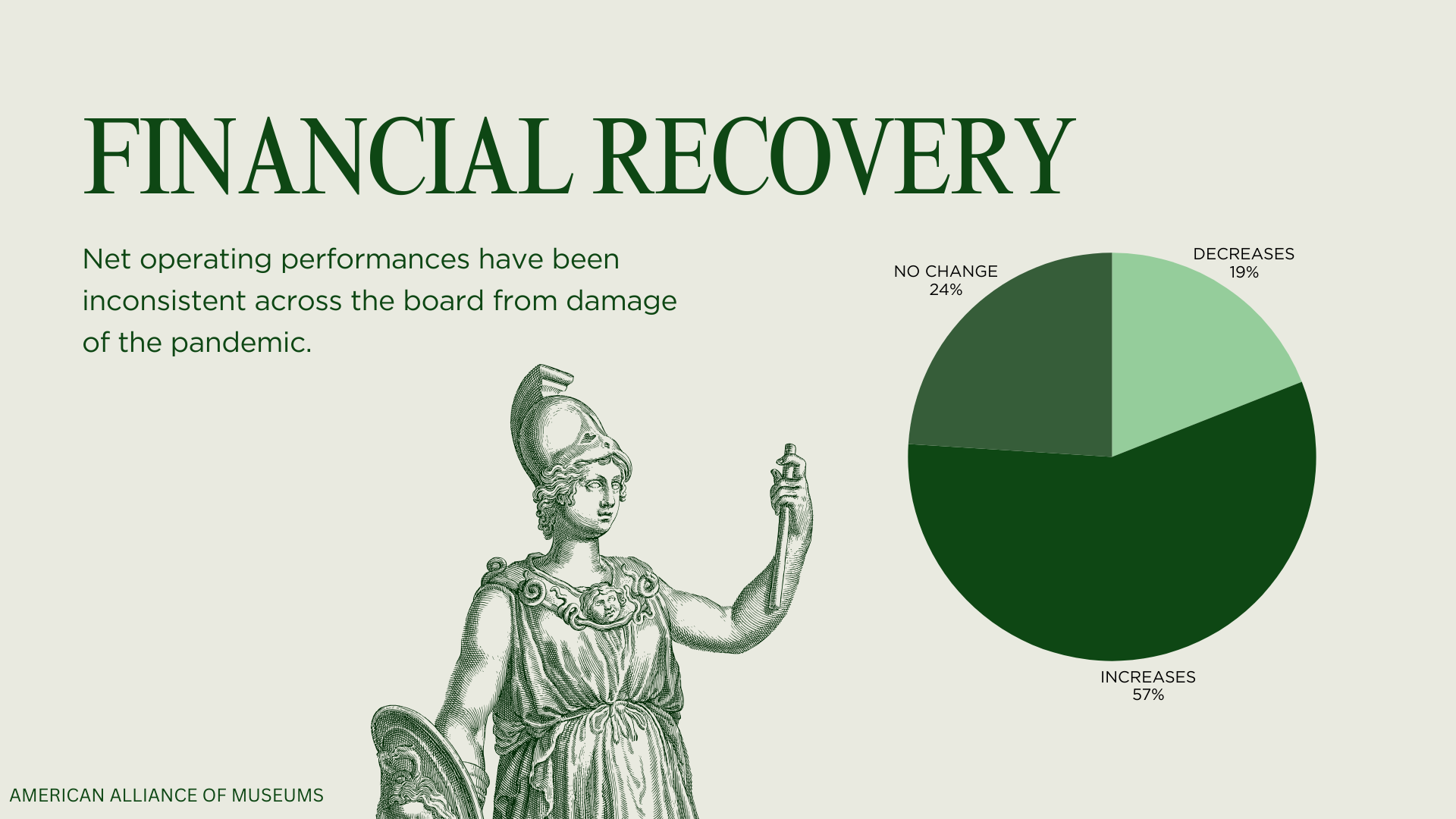 FINANCIAL RECOVERY

Net operating performances have been inconsistent across the board from damage of the pandemic.

NO CHANGE
24%

DECREASES
19%

INCREASES
57%

AMERICAN ALLIANCE OF MUSEUMS